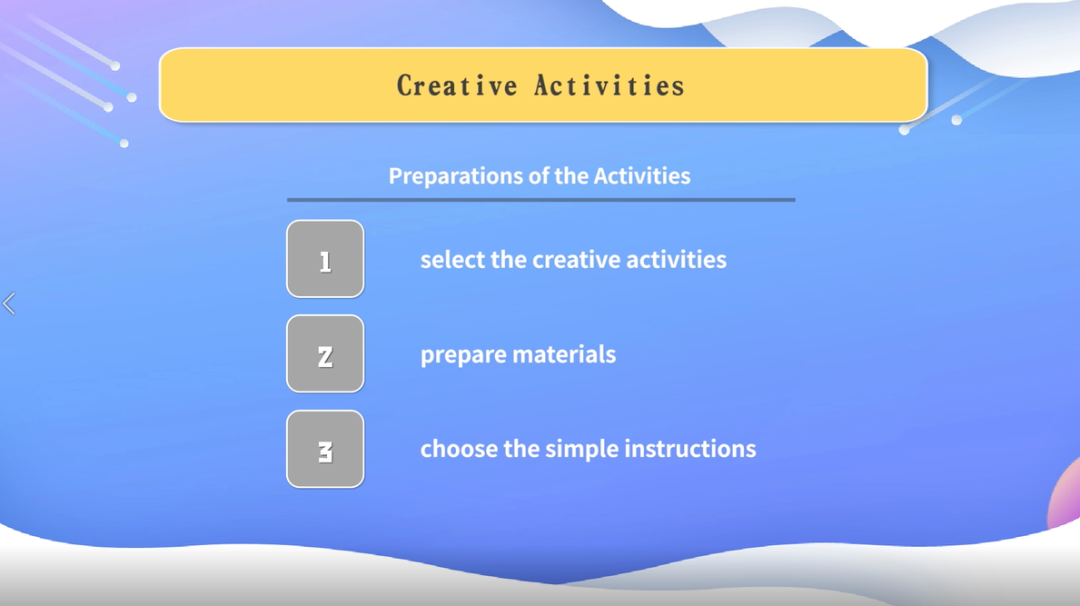 Creative Activities

Preparations of the Activities

1 select the creative activities

2 prepare materials

3 choose the simple instructions